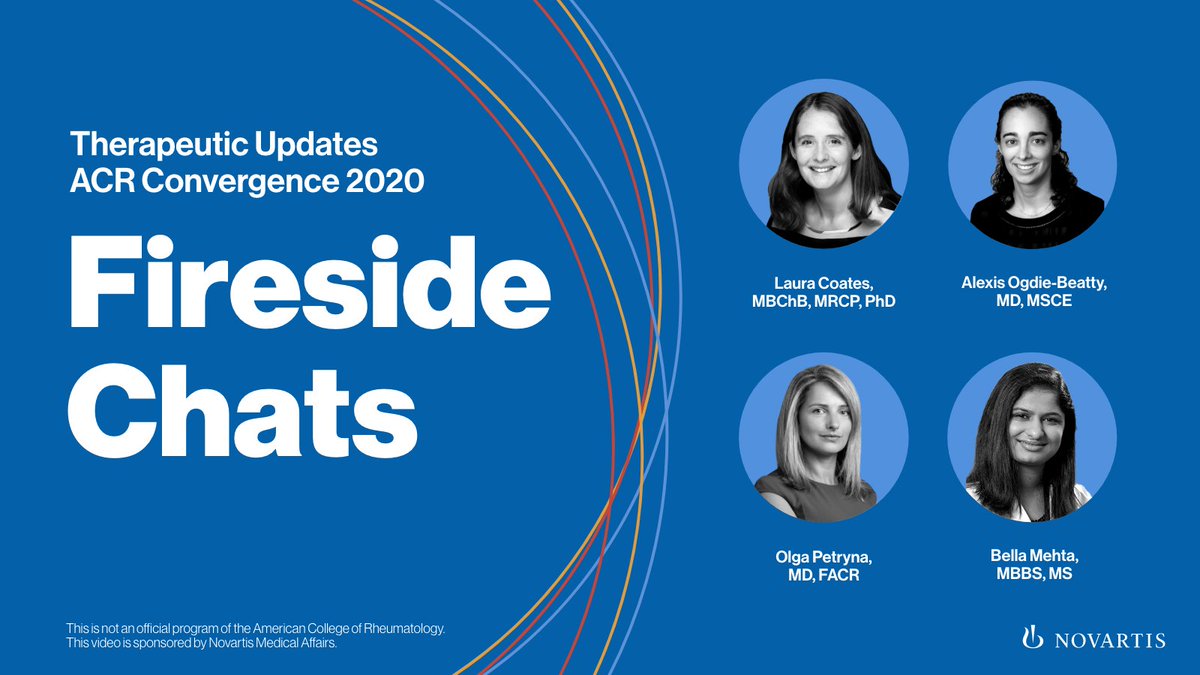 Therapeutic Updates
ACR Convergence 2020

Fireside Chats

Laura Coates, MBChB, MRCP, PhD

Alexis Ogdie-Beatty, MD, MSCE

Olga Petryna, MD, FACR

Bella Mehta, MBBS, MS

This is not an official program of the American College of Rheumatology. This video is sponsored by Novartis Medical Affairs.

NOVARTIS